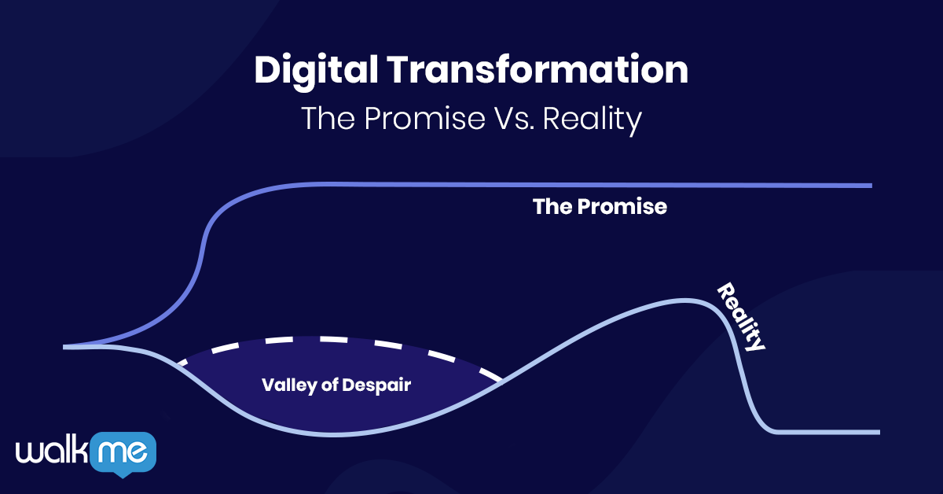 Digital Transformation
The Promise Vs. Reality

The Promise

Reality

Valley of Despair

walk me